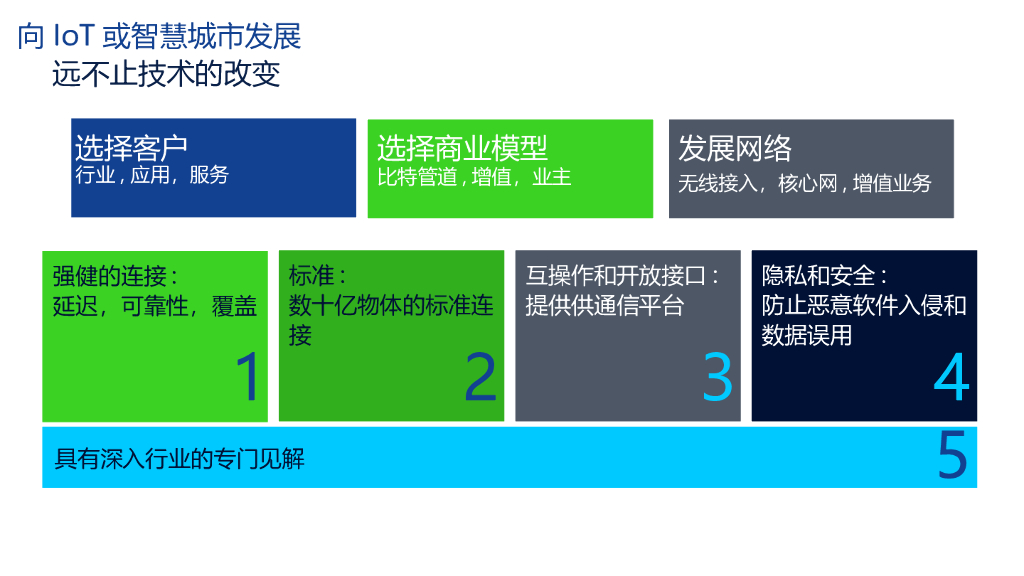 向 IoT 或智慧城市发展
远不止技术的改变

选择客户
行业，应用，服务

选择商业模型
比特管道，增值，业主

发展网络
无线接入，核心网，增值业务

强健的连接：
延迟，可靠性，覆盖
1

标准：
数十亿物体的标准连接
2

互操作和开放接口：
提供供通信平台
3

隐私和安全：
防止恶意软件入侵和数据误用
4

具有深入行业的专门见解
5